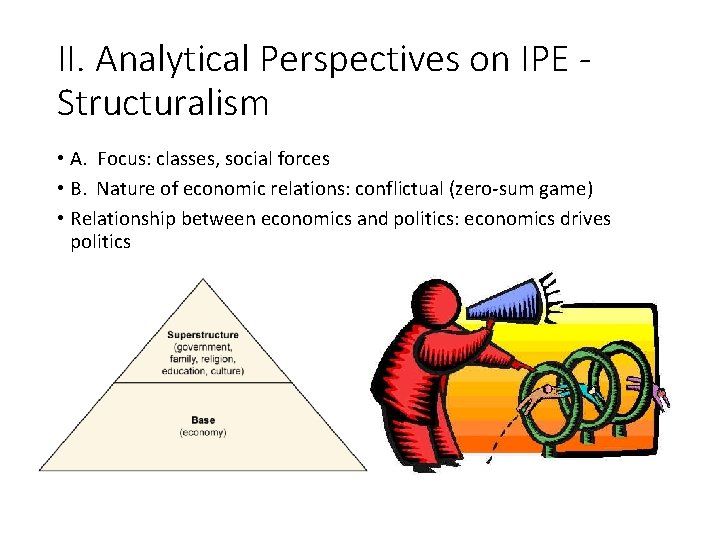 II. Analytical Perspectives on IPE - Structuralism

• A. Focus: classes, social forces
• B. Nature of economic relations: conflictual (zero-sum game)
• Relationship between economics and politics: economics drives politics

Superstructure
(government, family, religion, education, culture)

Base
(economy)